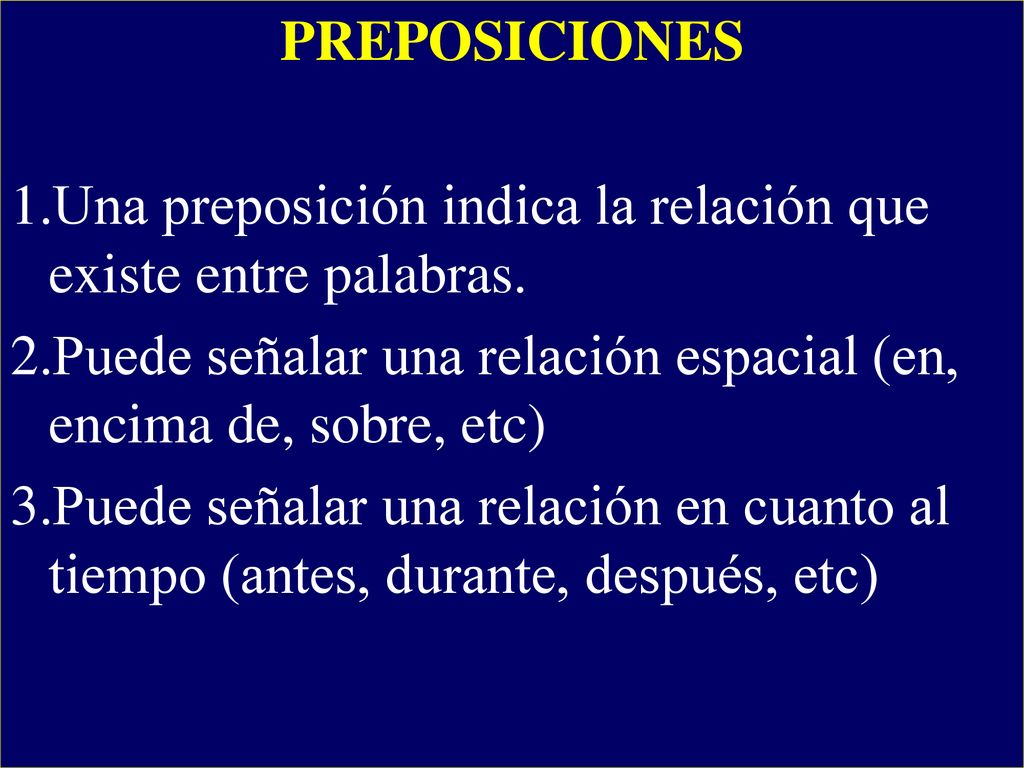 PREPOSICIONES

1.Una preposición indica la relación que existe entre palabras.

2.Puede señalar una relación espacial (en, encima de, sobre, etc)

3.Puede señalar una relación en cuanto al tiempo (antes, durante, después, etc)